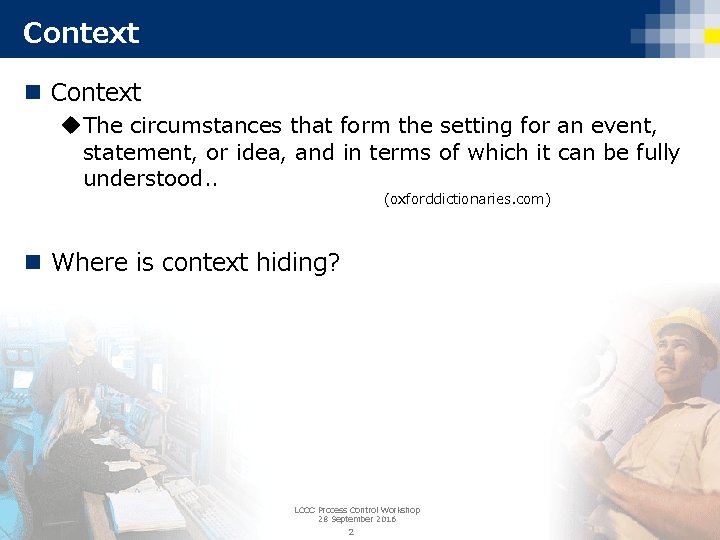 Context

Context

The circumstances that form the setting for an event, statement, or idea, and in terms of which it can be fully understood..

(oxforddictionaries.com)

Where is context hiding?

LCCC Process Control Workshop
28 September 2016
2